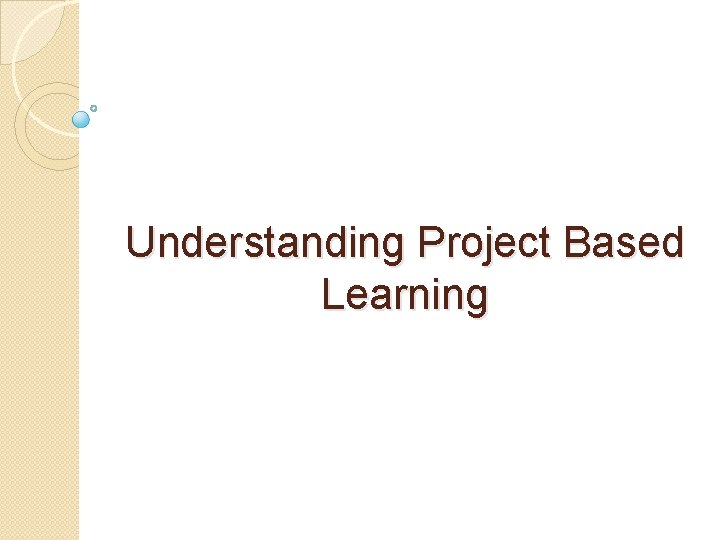 Understanding Project Based Learning